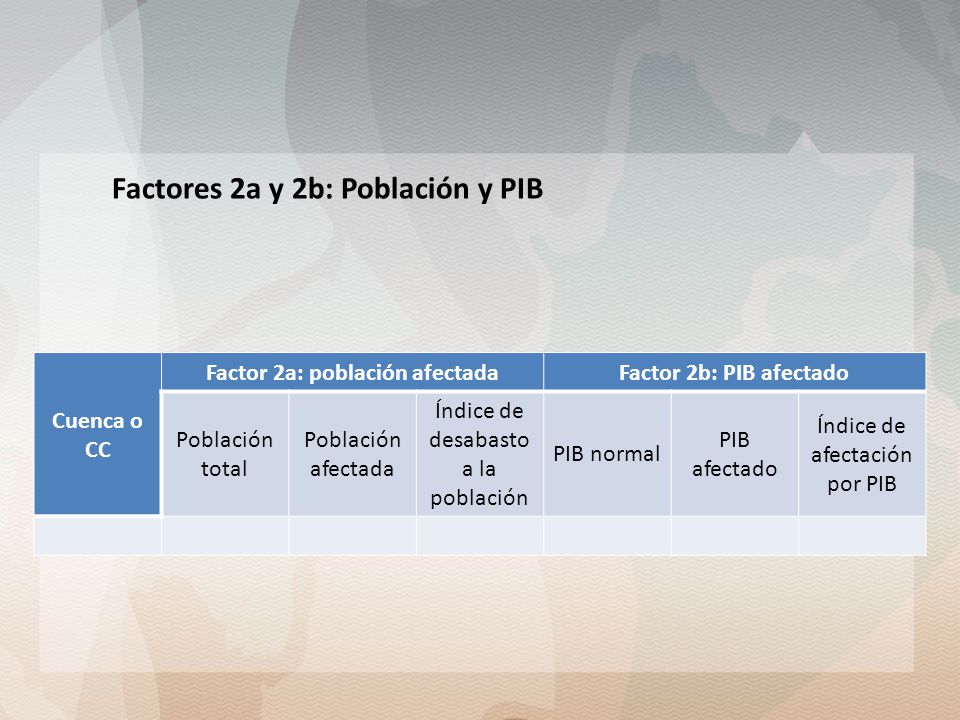 Factores 2a y 2b: Población y PIB

| Cuenca o CC | Factor 2a: población afectada | | | Factor 2b: PIB afectado | | |
|---|---|---|---|---|---|---|
| | Población total | Población afectada | Índice de desabasto a la población | PIB normal | PIB afectado | Índice de afectación por PIB |
| | | | | | | |